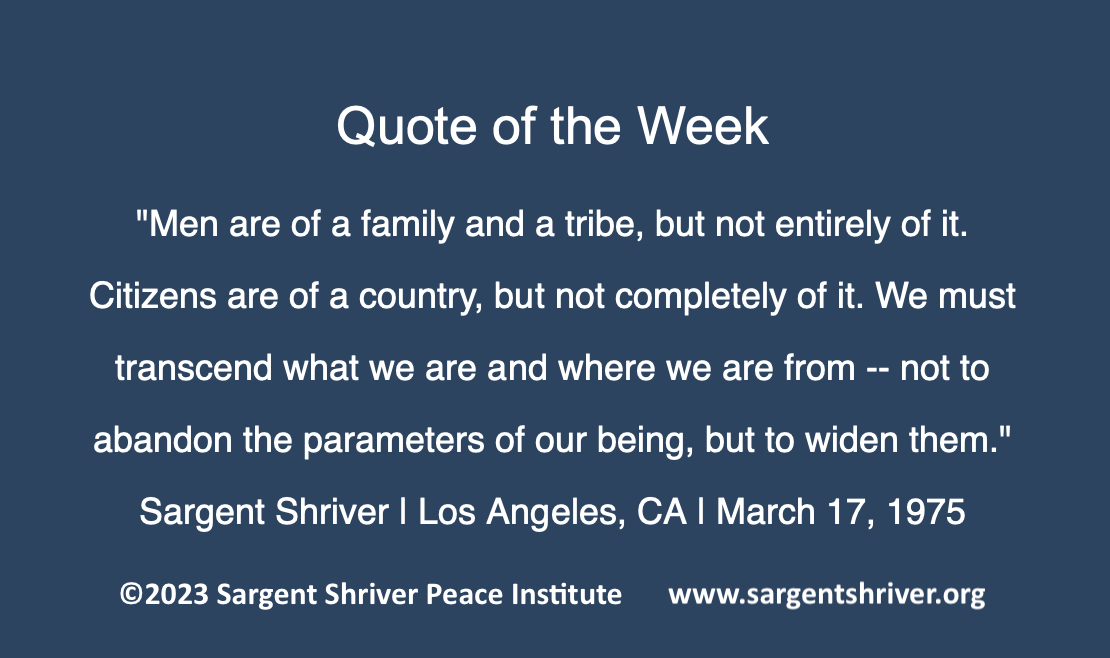 Quote of the Week

"Men are of a family and a tribe, but not entirely of it. Citizens are of a country, but not completely of it. We must transcend what we are and where we are from -- not to abandon the parameters of our being, but to widen them."

Sargent Shriver | Los Angeles, CA | March 17, 1975

©2023 Sargent Shriver Peace Institute www.sargentshriver.org